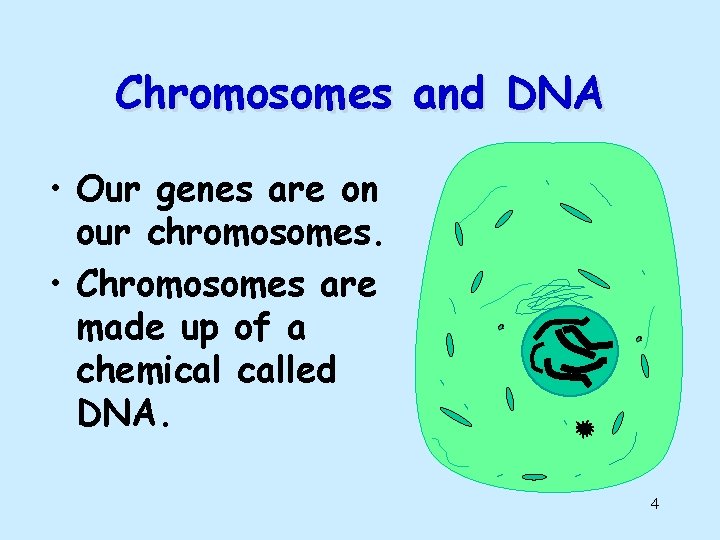 Chromosomes and DNA

• Our genes are on our chromosomes.

• Chromosomes are made up of a chemical called DNA.

4